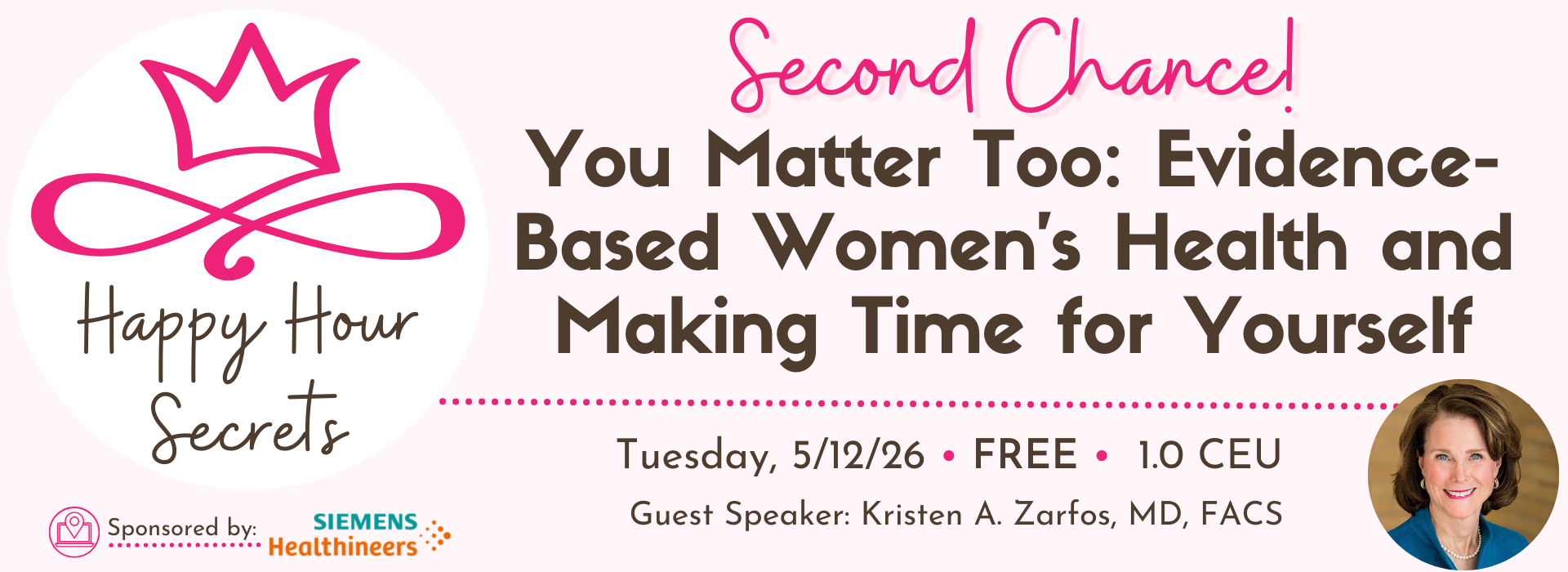 Happy Hour Secrets

Sponsored by: SIEMENS Healthineers

Second Chance!

You Matter Too: Evidence-Based Women's Health and Making Time for Yourself

Tuesday, 5/12/26 • FREE • 1.0 CEU

Guest Speaker: Kristen A. Zarfos, MD, FACS